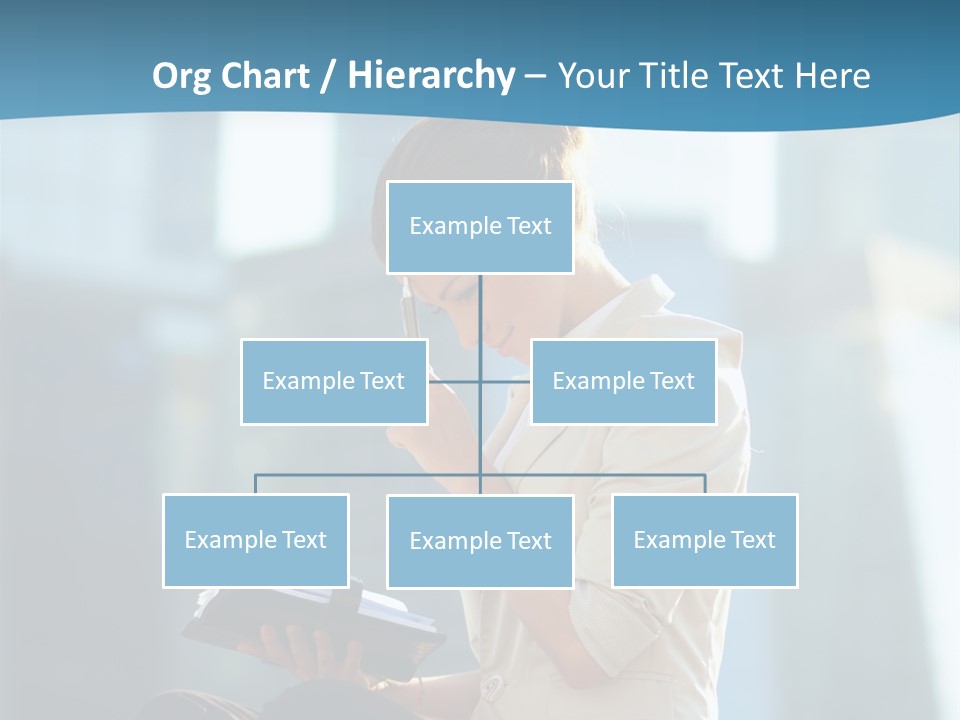 Org Chart / Hierarchy – Your Title Text Here

Example Text

Example Text

Example Text

Example Text

Example Text

Example Text